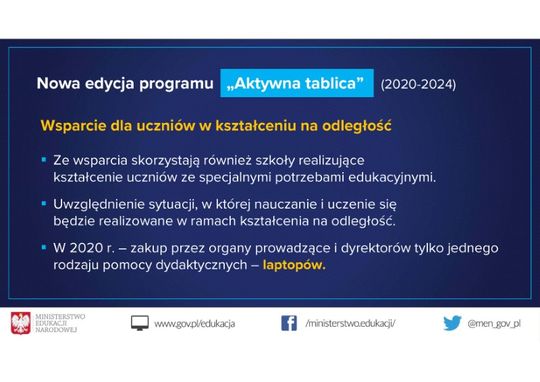 Nowa edycja programu „Aktywna tablica” (2020-2024)

Wsparcie dla uczniów w kształceniu na odległość

▪ Ze wsparcia skorzystają również szkoły realizujące kształcenie uczniów ze specjalnymi potrzebami edukacyjnymi.

▪ Uwzględnienie sytuacji, w której nauczanie i uczenie się będzie realizowane w ramach kształcenia na odległość.

▪ W 2020 r. – zakup przez organy prowadzące i dyrektorów tylko jednego rodzaju pomocy dydaktycznych – laptopów.

MINISTERSTWO EDUKACJI NARODOWEJ

www.gov.pl/edukacja

/ministerstwo.edukacji/

@men_gov_pl